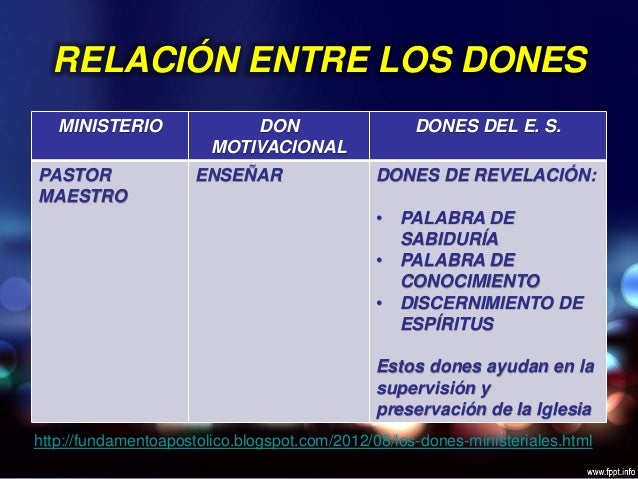 RELACIÓN ENTRE LOS DONES

| MINISTERIO | DON MOTIVACIONAL | DONES DEL E. S. |
|---|---|---|
| PASTOR MAESTRO | ENSEÑAR | DONES DE REVELACIÓN: • PALABRA DE SABIDURÍA • PALABRA DE CONOCIMIENTO • DISCERNIMIENTO DE ESPÍRITUS Estos dones ayudan en la supervisión y preservación de la Iglesia |

http://fundamentoapostolico.blogspot.com/2012/08/los-dones-ministeriales.html

www.fppt.info